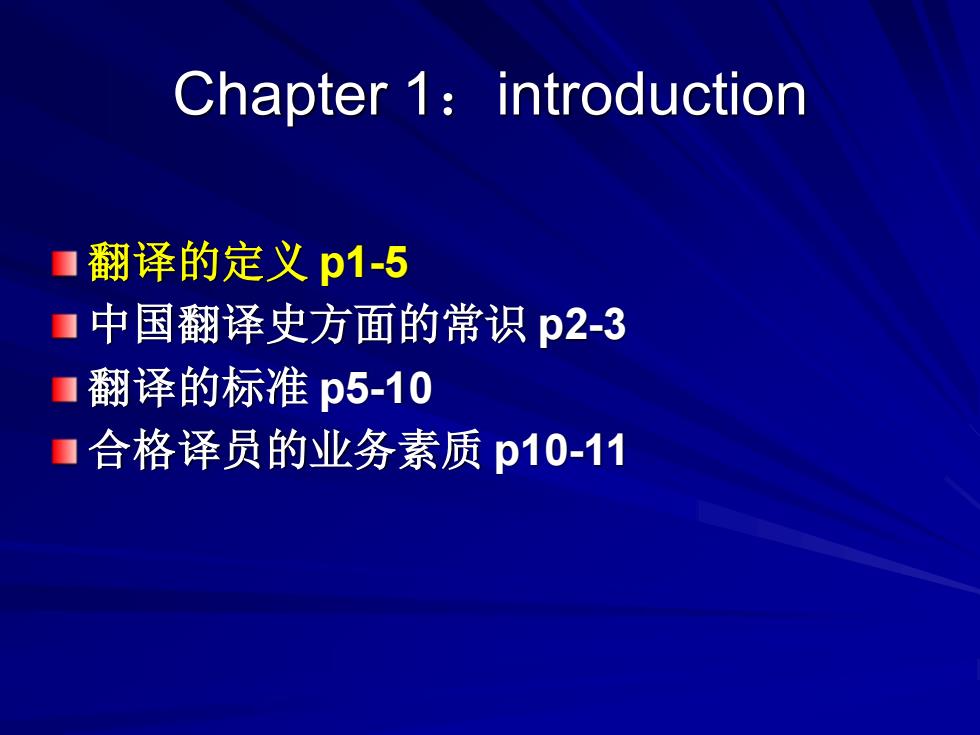 Chapter 1：introduction

翻译的定义 p1-5
中国翻译史方面的常识 p2-3
翻译的标准 p5-10
合格译员的业务素质 p10-11